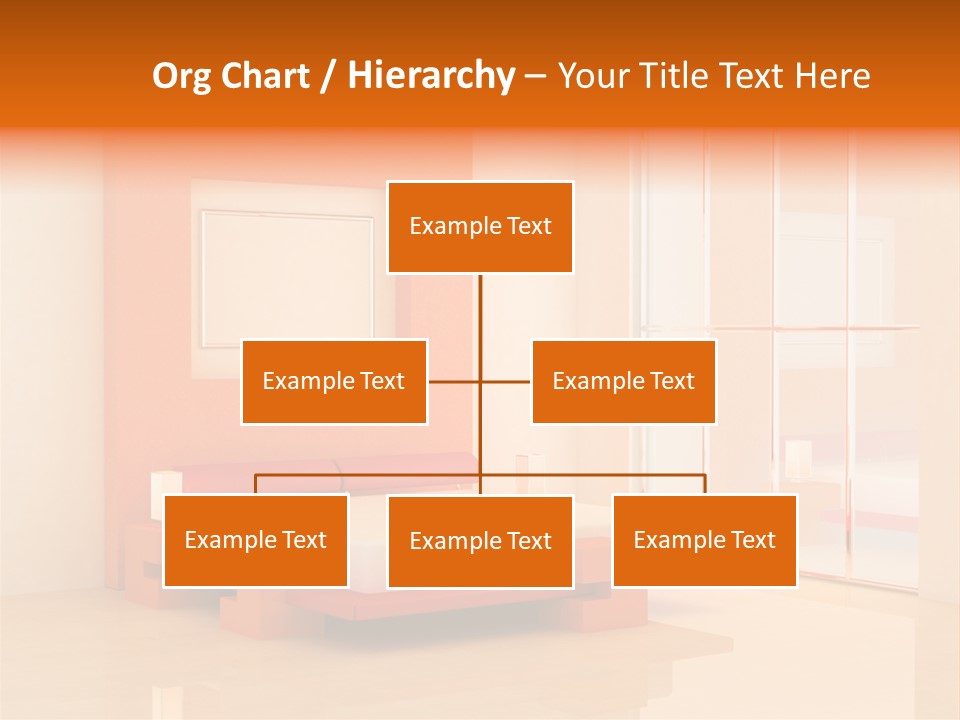 Org Chart / Hierarchy – Your Title Text Here

Example Text

Example Text

Example Text

Example Text

Example Text

Example Text